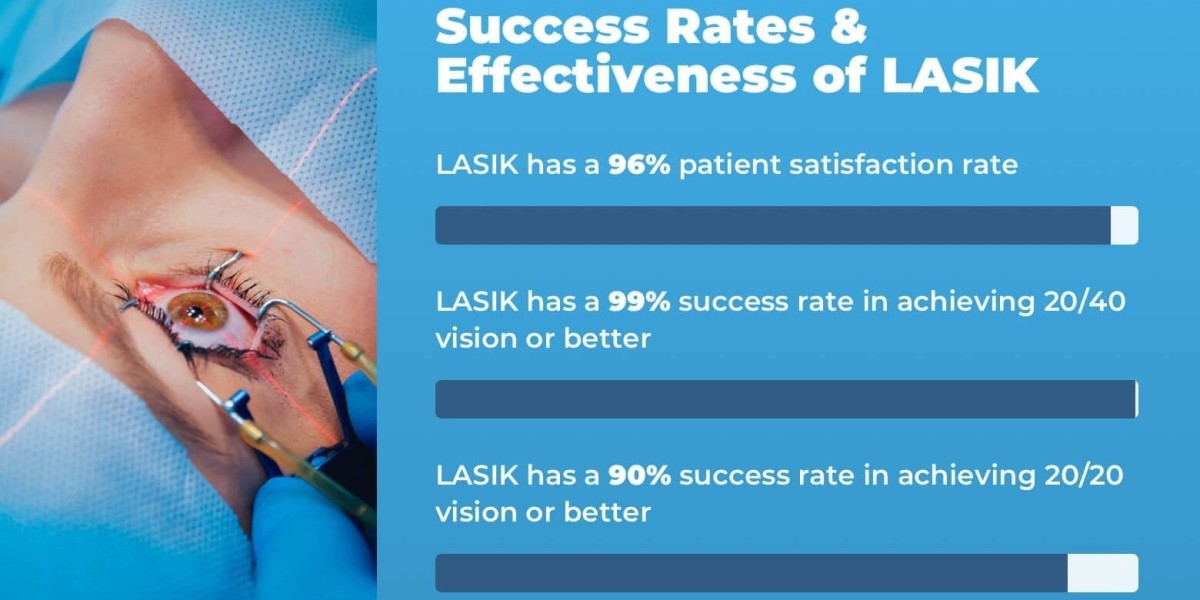 Success Rates & Effectiveness of LASIK

LASIK has a 96% patient satisfaction rate

LASIK has a 99% success rate in achieving 20/40 vision or better

LASIK has a 90% success rate in achieving 20/20 vision or better